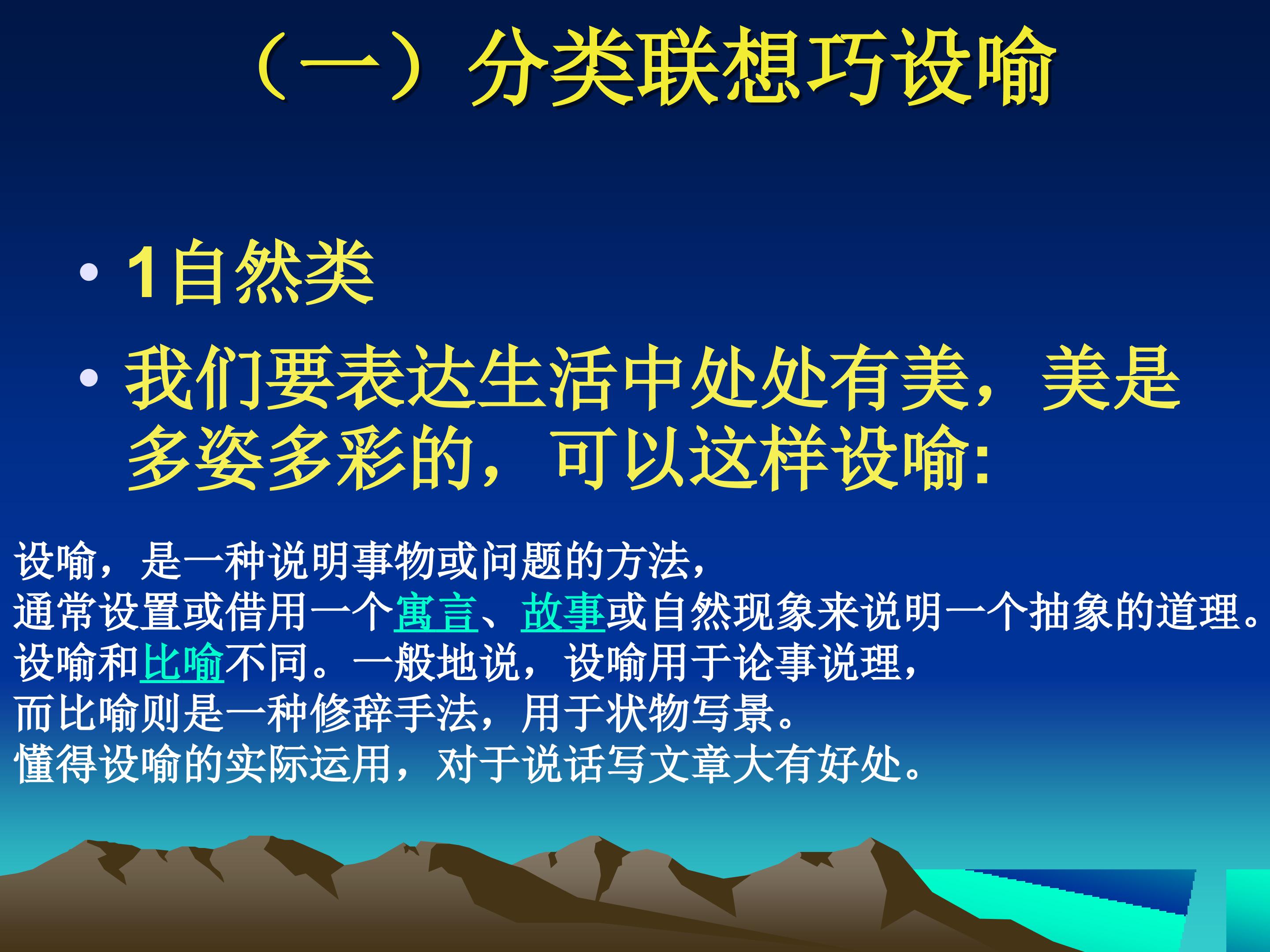 （一）分类联想巧设喻

• 1自然类

• 我们要表达生活中处处有美，美是多姿多彩的，可以这样设喻:

设喻，是一种说明事物或问题的方法，
通常设置或借用一个寓言、故事或自然现象来说明一个抽象的道理。
设喻和比喻不同。一般地说，设喻用于论事说理，
而比喻则是一种修辞手法，用于状物写景。
懂得设喻的实际运用，对于说话写文章大有好处。